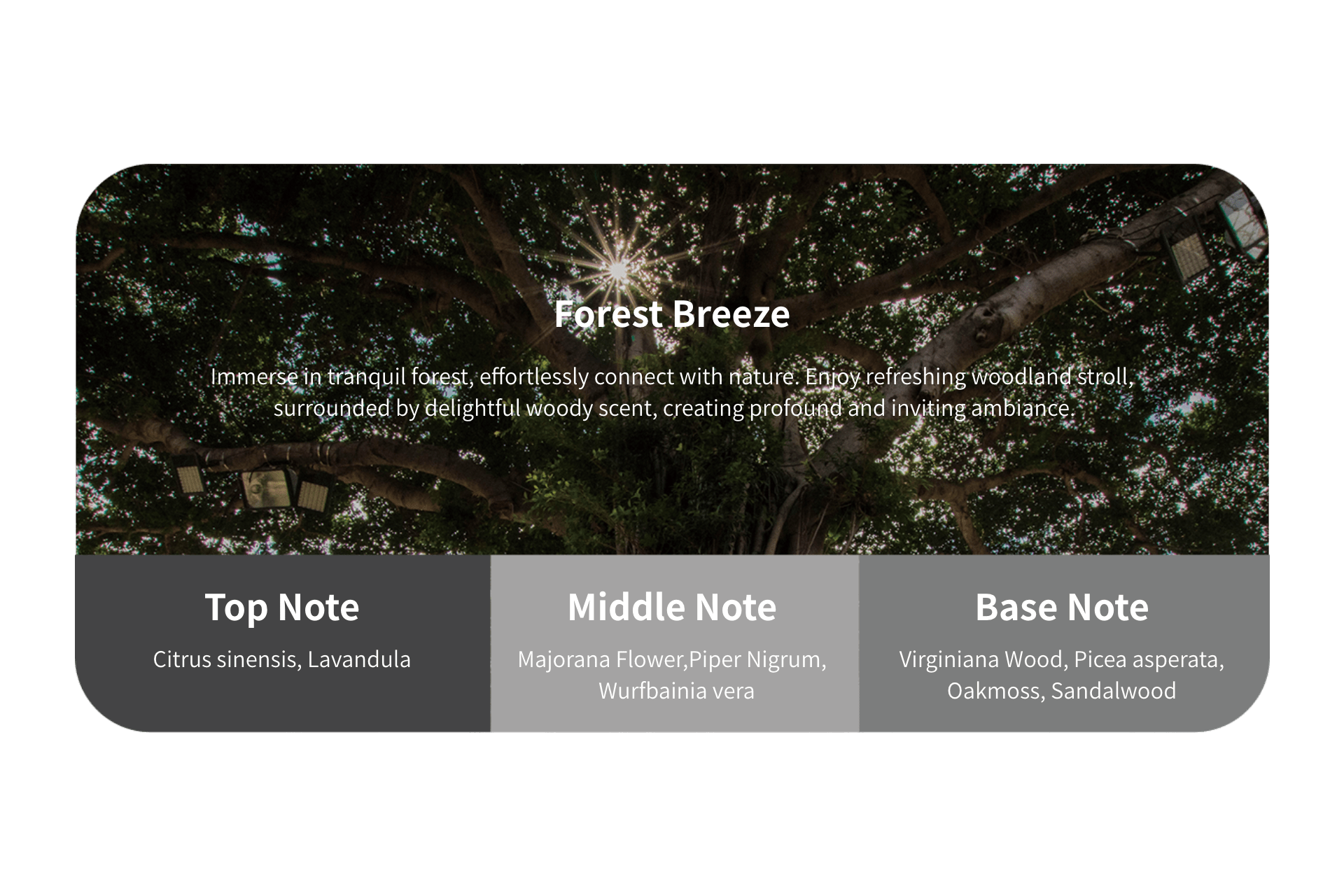 Forest Breeze

Immerse in tranquil forest, effortlessly connect with nature. Enjoy refreshing woodland stroll, surrounded by delightful woody scent, creating profound and inviting ambiance.

Top Note

Citrus sinensis, Lavandula

Middle Note

Majorana Flower,Piper Nigrum, Wurfbainia vera

Base Note

Virginiana Wood, Picea asperata, Oakmoss, Sandalwood